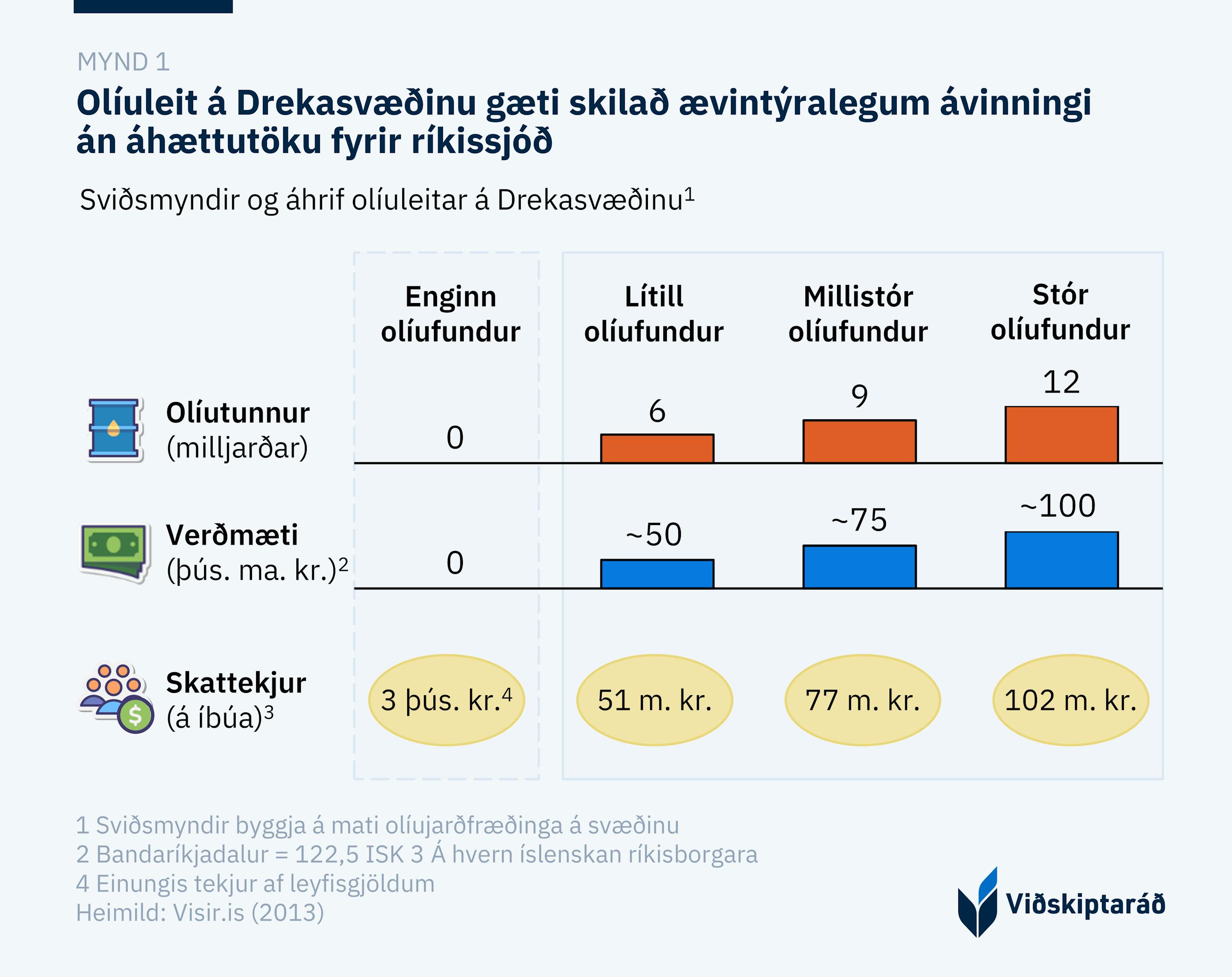 MYND 1

Olíuleit á Drekasvæðinu gæti skilað ævintýralegum ávinningi án áhættutöku fyrir ríkissjóð

Sviðsmyndir og áhrif olíuleitar á Drekasvæðinu$^1$

| | Enginn olíufundur | Lítill olíufundur | Millistór olíufundur | Stór olíufundur |
|---|---|---|---|---|
| Olíutunnur (milljarðar) | 0 | 6 | 9 | 12 |
| Verðmæti (þús. ma. kr.)$^2$ | 0 | ~50 | ~75 | ~100 |
| Skattekjur (á íbúa)$^3$ | 3 þús. kr.$^4$ | 51 m. kr. | 77 m. kr. | 102 m. kr. |

1 Sviðsmyndir byggja á mati olíujarðfræðinga á svæðinu
2 Bandaríkjadalur = 122,5 ISK 3 Á hvern íslenskan ríkisborgara
4 Einungis tekjur af leyfisgjöldum
Heimild: Visir.is (2013)

Viðskiptaráð